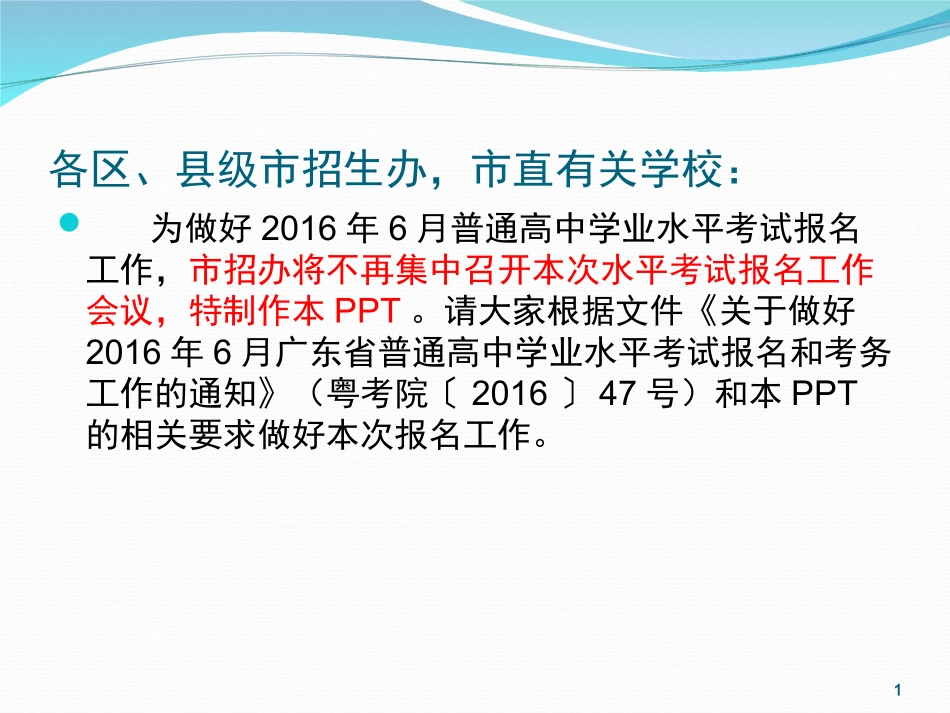 各区、县级市招生办，市直有关学校：

为做好 2016 年 6 月普通高中学业水平考试报名工作，市招办将不再集中召开本次水平考试报名工作会议，特制作本 PPT 。请大家根据文件《关于做好 2016 年 6 月广东省普通高中学业水平考试报名和考务工作的通知》（粤考院〔 2016 〕 47 号）和本 PPT 的相关要求做好本次报名工作。

1